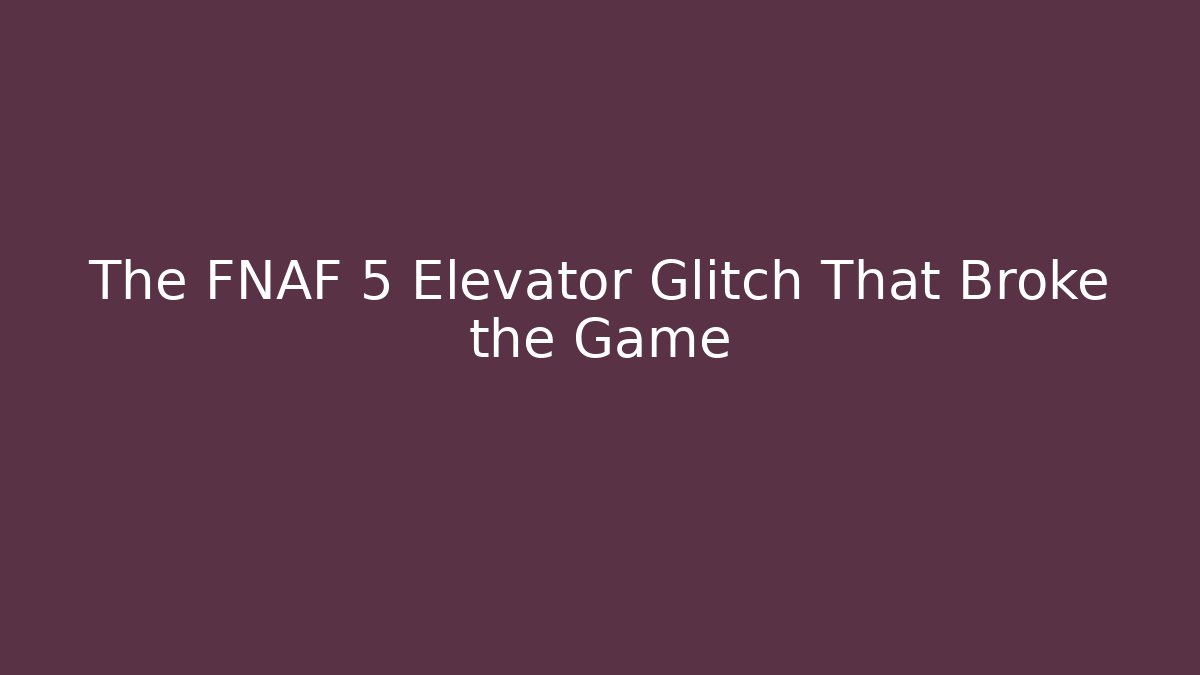 The FNAF 5 Elevator Glitch That Broke the Game